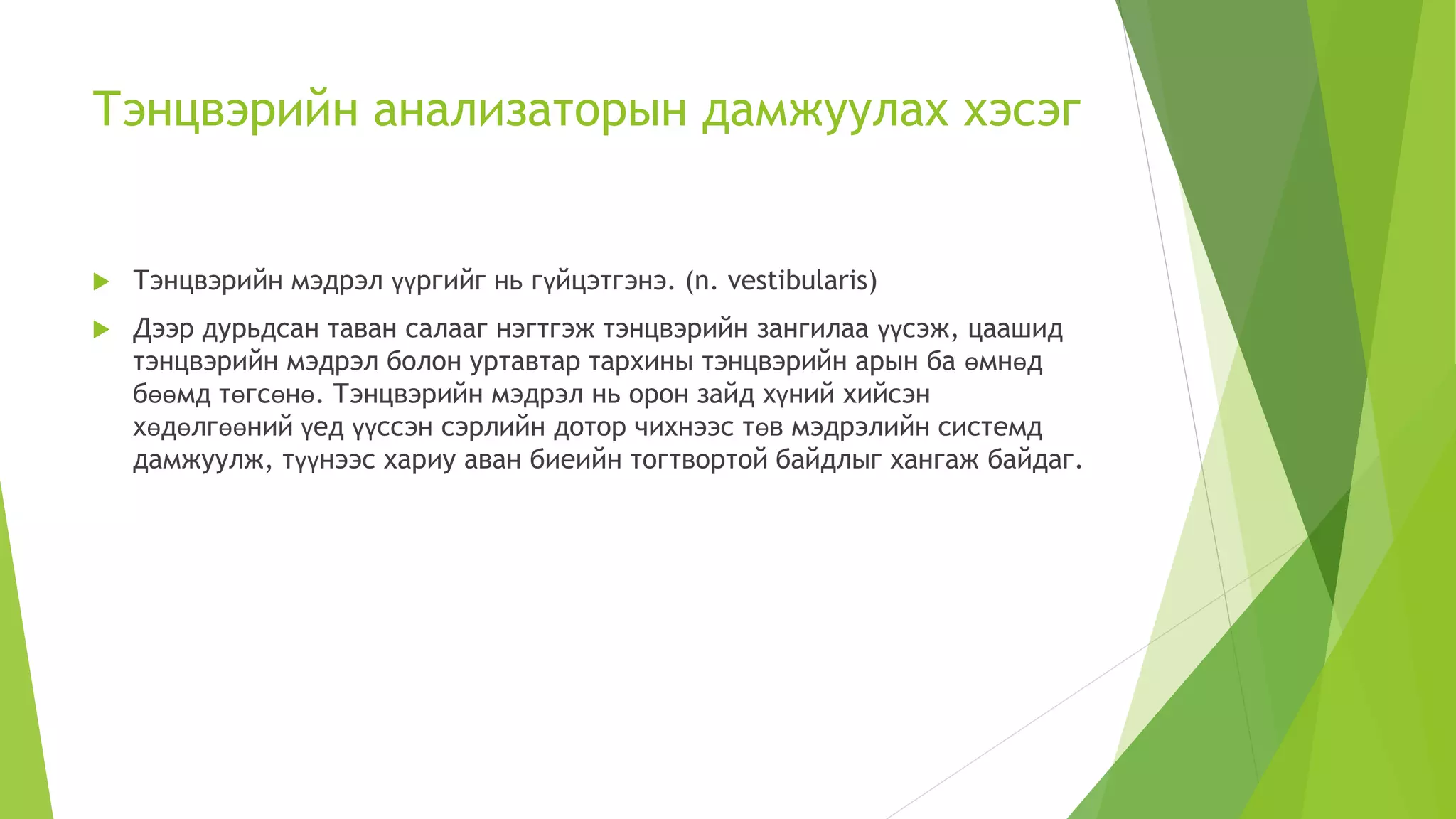 Тэнцвэрийн анализаторын дамжуулах хэсэг

Тэнцвэрийн мэдрэл үүргийг нь гүйцэтгэнэ. (n. vestibularis)

Дээр дурьдсан таван салааг нэгтгэж тэнцвэрийн зангилаа үүсэж, цаашид тэнцвэрийн мэдрэл болон уртавтар тархины тэнцвэрийн арын ба өмнөд бөөмд төгсөнө. Тэнцвэрийн мэдрэл нь орон зайд хүний хийсэн хөдөлгөөний үед үүссэн сэрлийн дотор чихнээс төв мэдрэлийн системд дамжуулж, түүнээс хариу аван биеийн тогтвортой байдлыг хангаж байдаг.